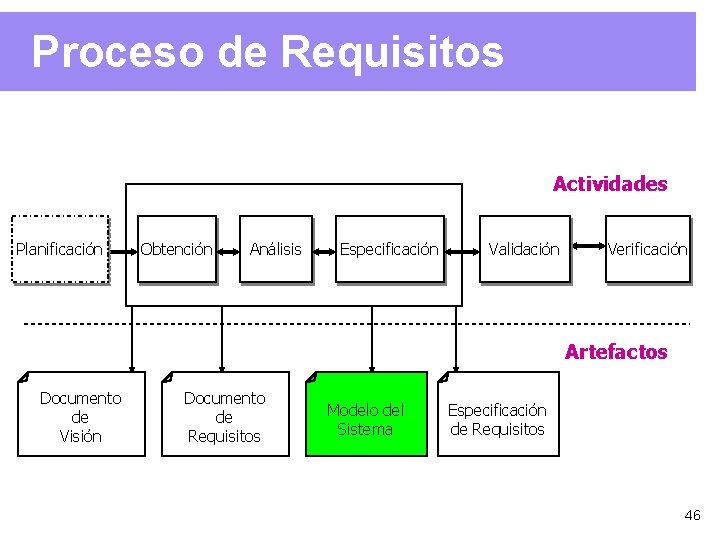 Proceso de Requisitos

Actividades

Planificación

Obtención

Análisis

Especificación

Validación

Verificación

Artefactos

Documento de Visión

Documento de Requisitos

Modelo del Sistema

Especificación de Requisitos

46